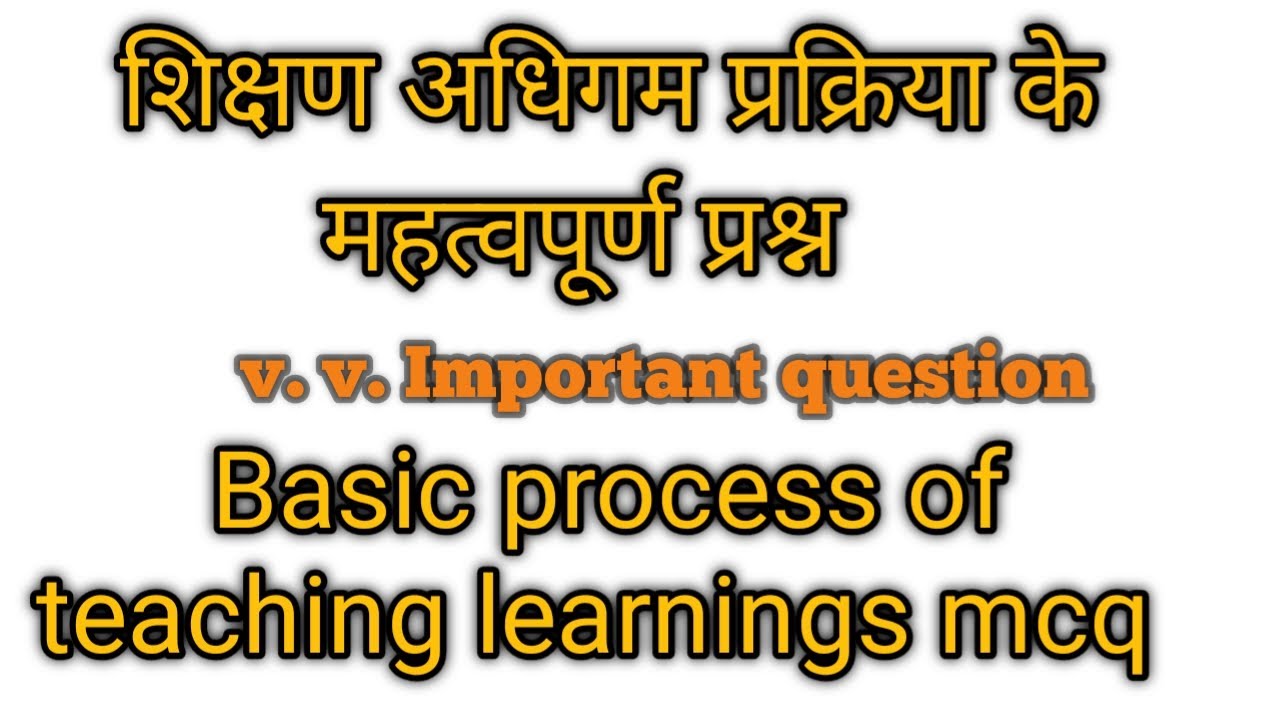 शिक्षण अधिगम प्रक्रिया के महत्वपूर्ण प्रश्न

v. v. Important question

Basic process of teaching learnings mcq